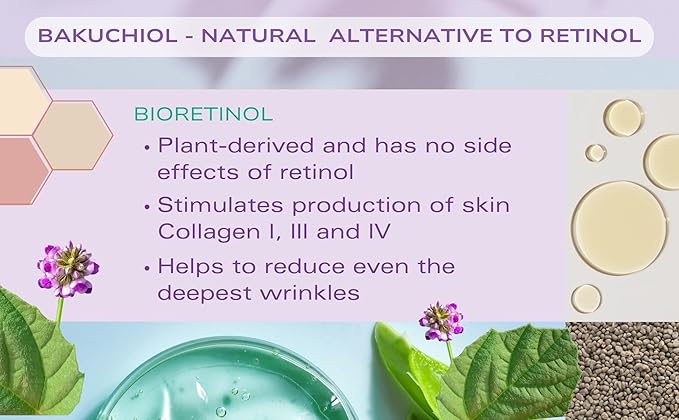 BAKUCHIOL - NATURAL ALTERNATIVE TO RETINOL

BIORETINOL

• Plant-derived and has no side effects of retinol

• Stimulates production of skin Collagen I, III and IV

• Helps to reduce even the deepest wrinkles